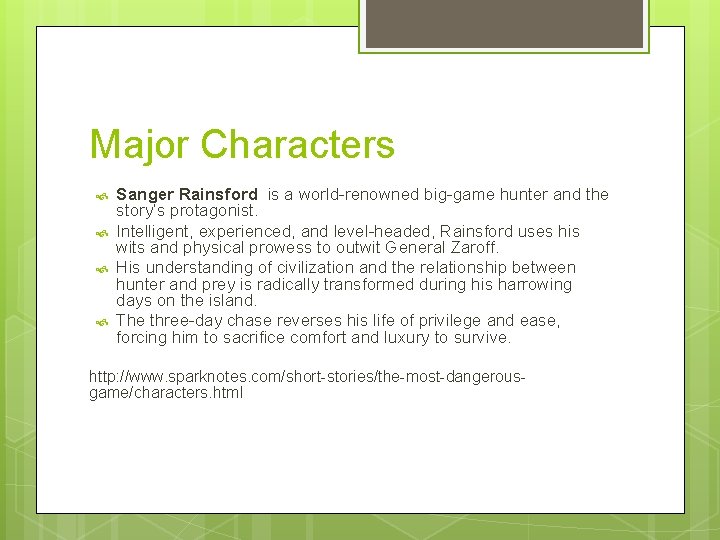 Major Characters

Sanger Rainsford is a world-renowned big-game hunter and the story's protagonist.

Intelligent, experienced, and level-headed, Rainsford uses his wits and physical prowess to outwit General Zaroff.

His understanding of civilization and the relationship between hunter and prey is radically transformed during his harrowing days on the island.

The three-day chase reverses his life of privilege and ease, forcing him to sacrifice comfort and luxury to survive.

http://www.sparknotes.com/short-stories/the-most-dangerous-game/characters.html